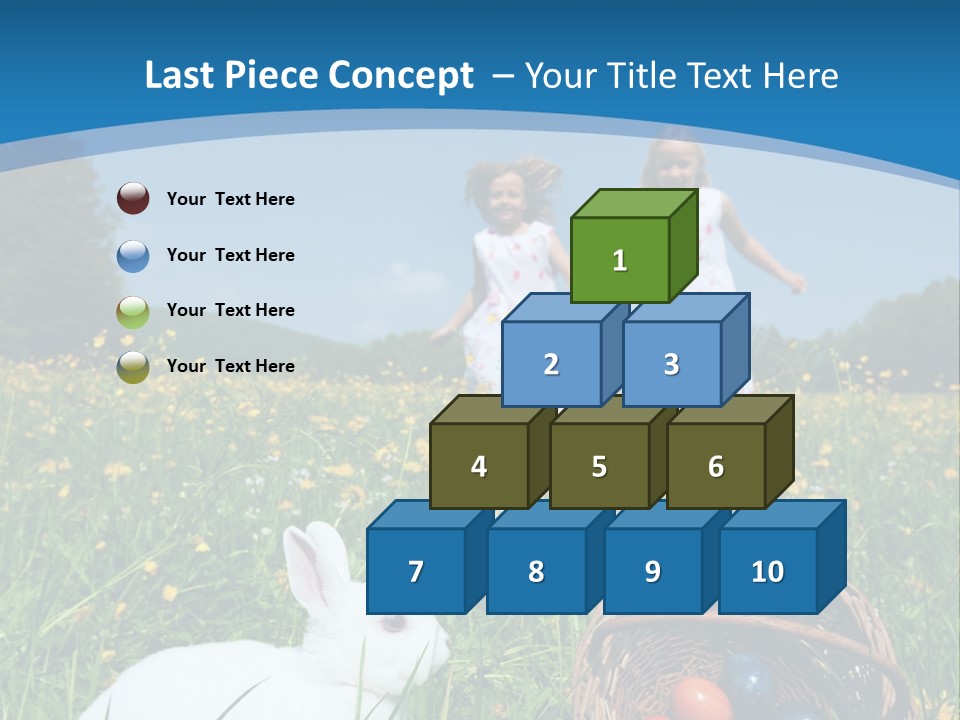 Last Piece Concept – Your Title Text Here

Your Text Here

Your Text Here

Your Text Here

Your Text Here

1

2 3

4 5 6

7 8 9 10